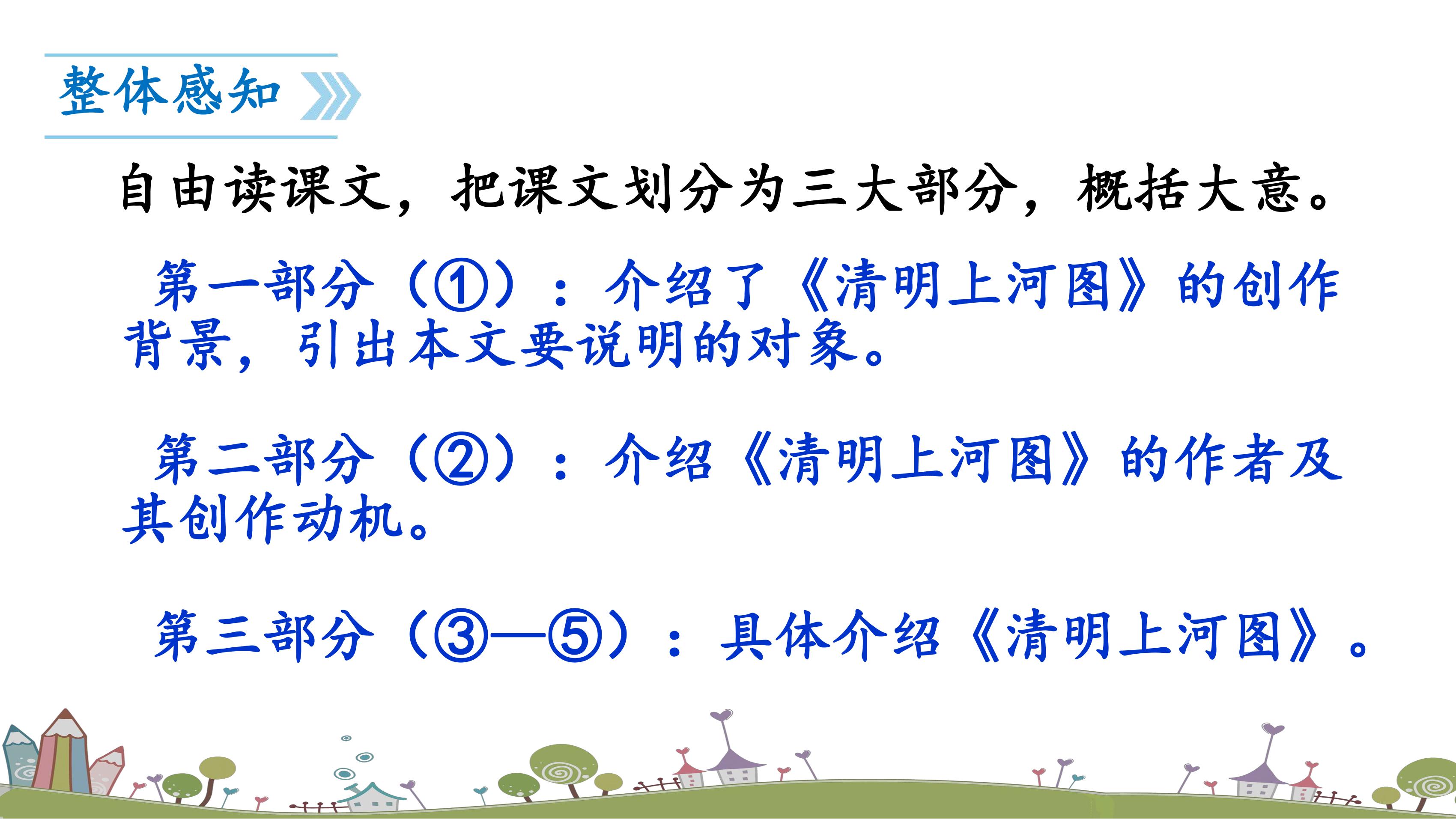 整体感知

自由读课文，把课文划分为三大部分，概括大意。

第一部分（①）：介绍了《清明上河图》的创作背景，引出本文要说明的对象。

第二部分（②）：介绍《清明上河图》的作者及其创作动机。

第三部分（③—⑤）：具体介绍《清明上河图》。